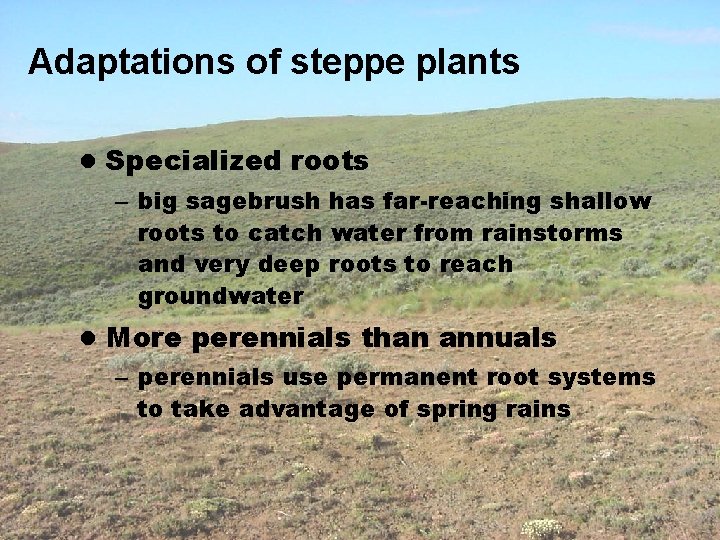 Adaptations of steppe plants

• Specialized roots

– big sagebrush has far-reaching shallow roots to catch water from rainstorms and very deep roots to reach groundwater

• More perennials than annuals

– perennials use permanent root systems to take advantage of spring rains